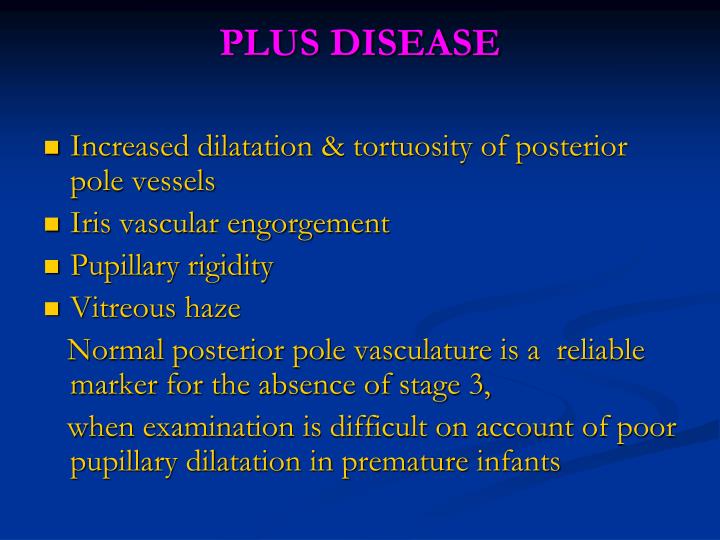 PLUS DISEASE

■ Increased dilatation & tortuosity of posterior pole vessels
■ Iris vascular engorgement
■ Pupillary rigidity
■ Vitreous haze

Normal posterior pole vasculature is a reliable marker for the absence of stage 3,

when examination is difficult on account of poor pupillary dilatation in premature infants